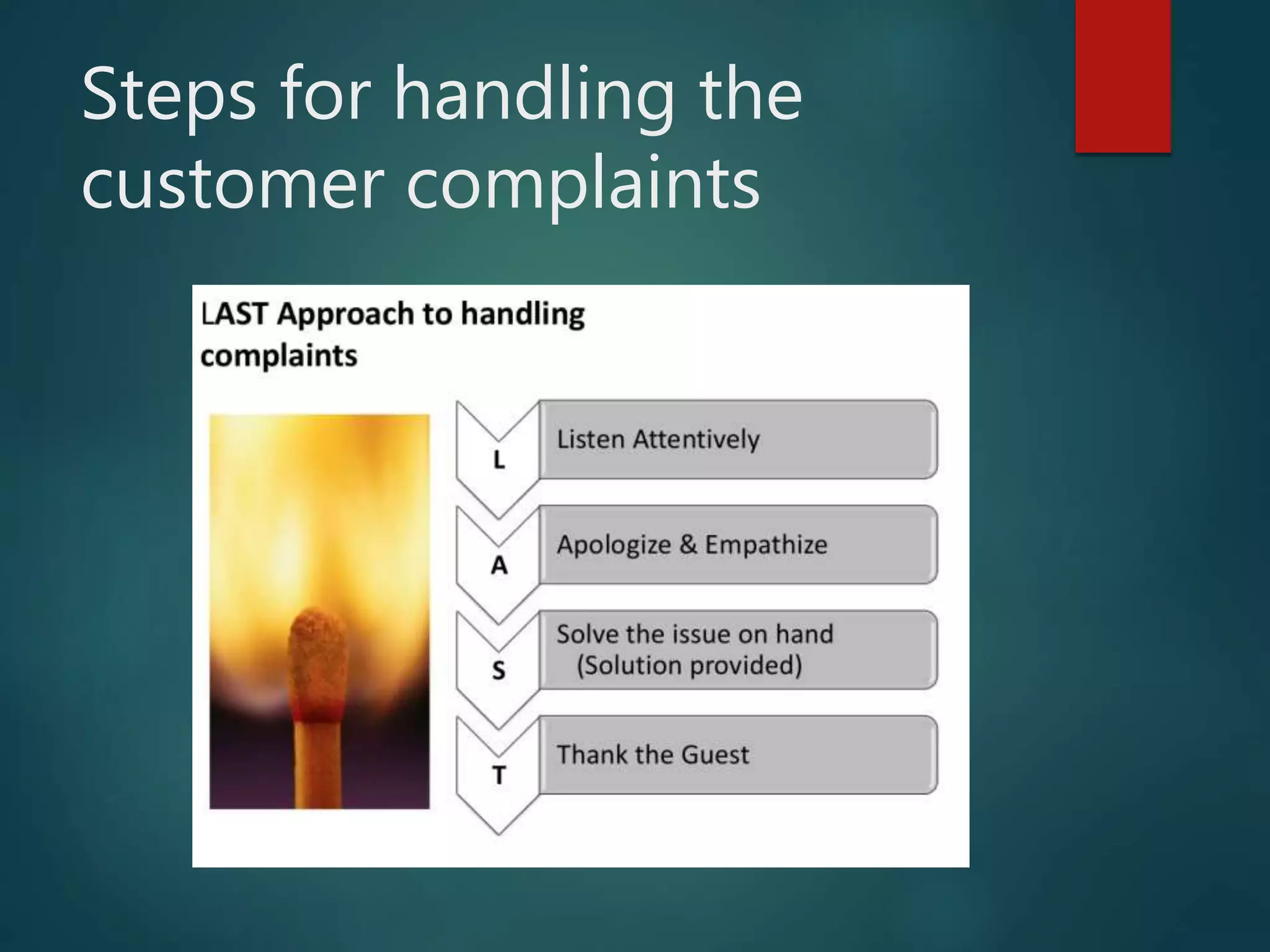 Steps for handling the customer complaints

LAST Approach to handling complaints

L
Listen Attentively

A
Apologize & Empathize

S
Solve the issue on hand (Solution provided)

T
Thank the Guest